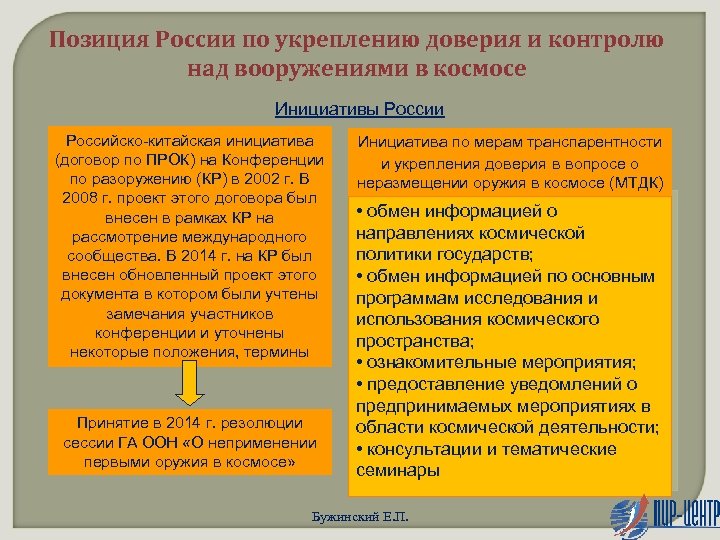 Позиция России по укреплению доверия и контролю над вооружениями в космосе

Инициативы России

Российско-китайская инициатива (договор по ПРОК) на Конференции по разоружению (КР) в 2002 г. В 2008 г. проект этого договора был внесен в рамках КР на рассмотрение международного сообщества. В 2014 г. на КР был внесен обновленный проект этого документа в котором были учтены замечания участников конференции и уточнены некоторые положения, термины

Принятие в 2014 г. резолюции сессии ГА ООН «О неприменении первыми оружия в космосе»

Инициатива по мерам транспарентности и укрепления доверия в вопросе о неразмещении оружия в космосе (МТДК)

• обмен информацией о направлениях космической политики государств;
• обмен информацией по основным программам исследования и использования космического пространства;
• ознакомительные мероприятия;
• предоставление уведомлений о предпринимаемых мероприятиях в области космической деятельности;
• консультации и тематические семинары

Бужинский Е.П.

ПИР-ЦЕНТР